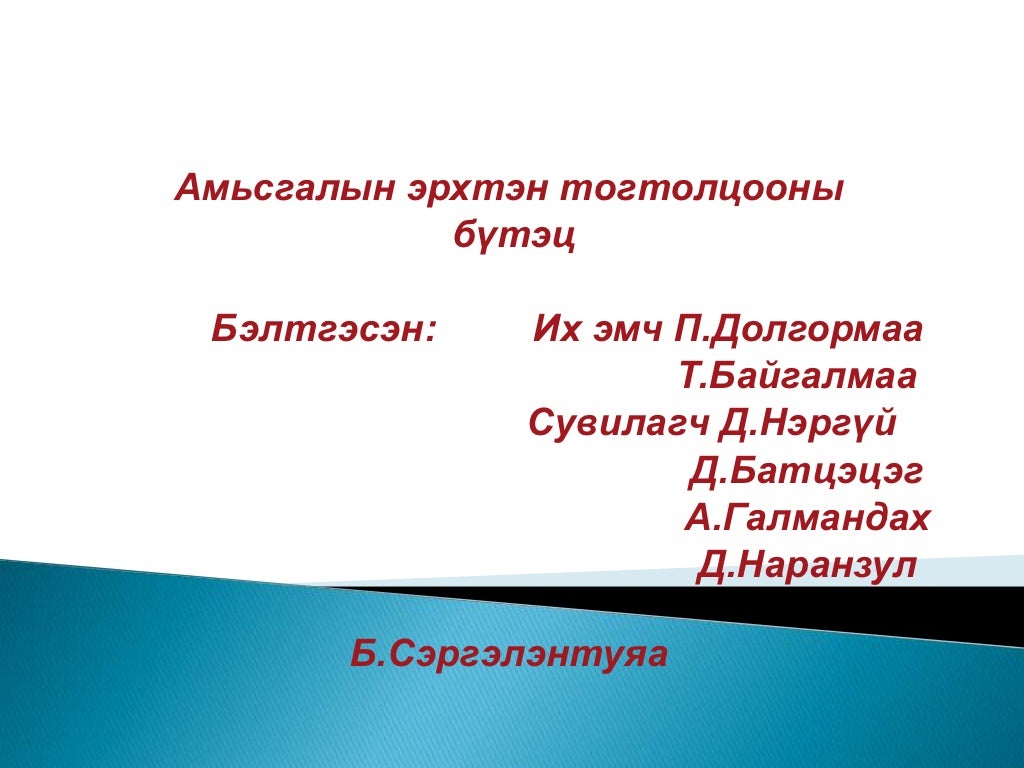 Амьсгалын эрхтэн тогтолцооны бүтэц

Бэлтгэсэн: Их эмч П.Долгормаа
Т.Байгалмаа
Сувилагч Д.Нэргүй
Д.Батцэцэг
А.Галмандах
Д.Наранзул
Б.Сэргэлэнтуяа